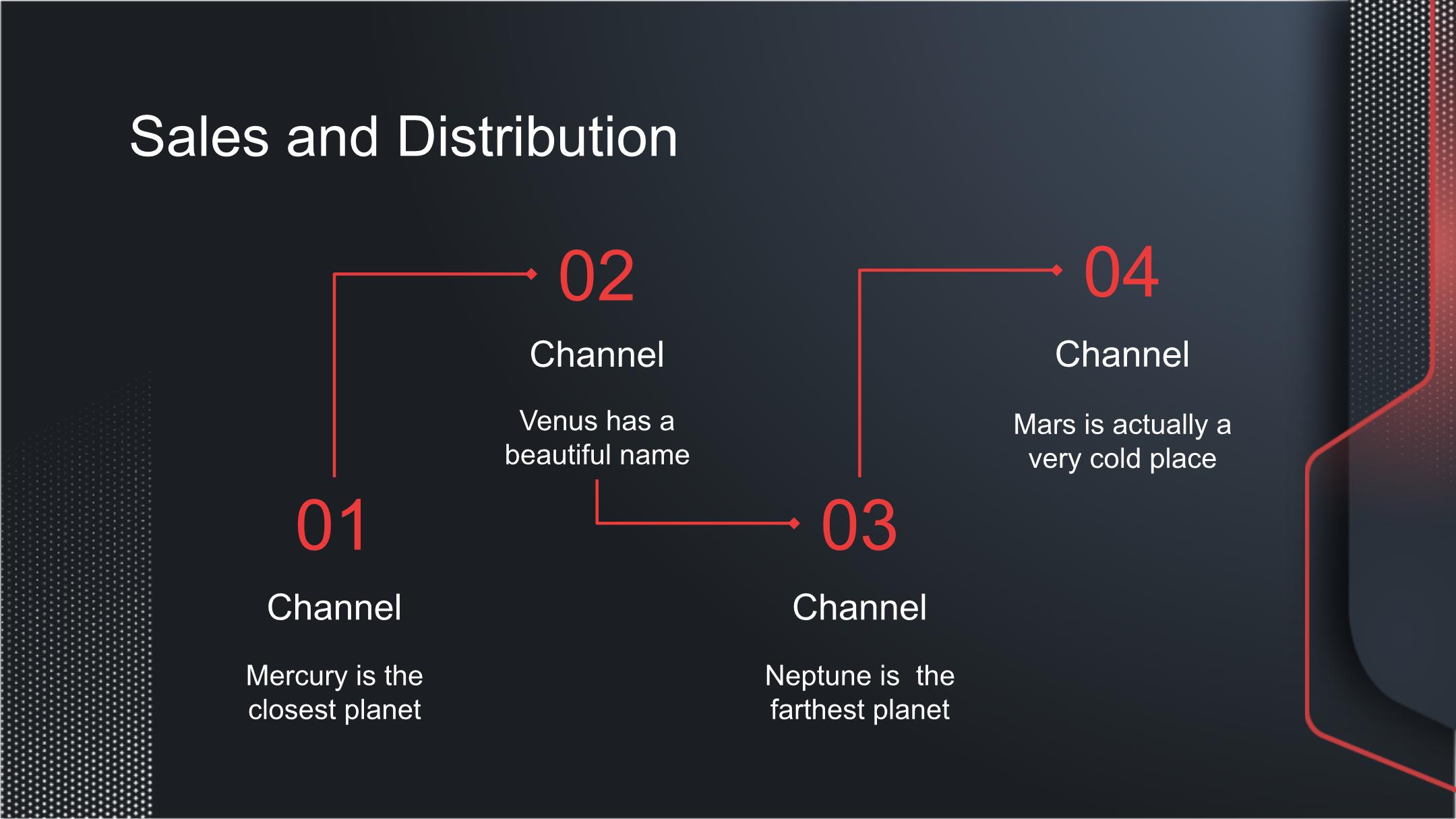 Sales and Distribution

01

Channel

Mercury is the closest planet

02

Channel

Venus has a beautiful name

03

Channel

Neptune is  the farthest planet

04

Channel

Mars is actually a very cold place